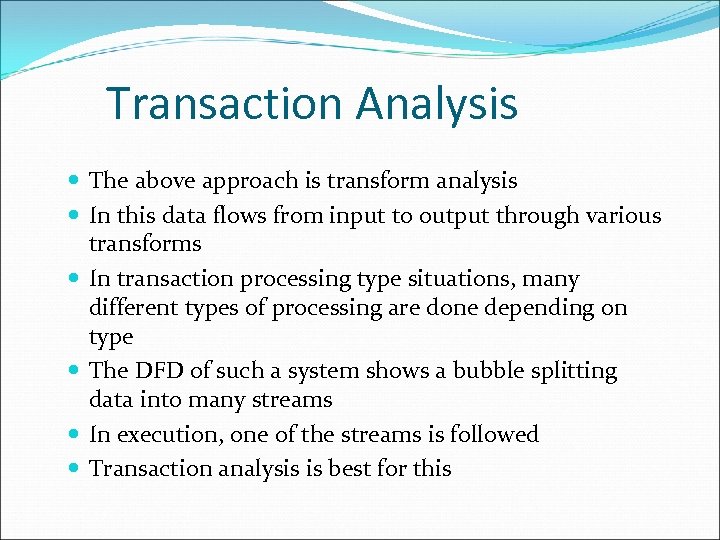 Transaction Analysis

- The above approach is transform analysis
- In this data flows from input to output through various transforms
- In transaction processing type situations, many different types of processing are done depending on type
- The DFD of such a system shows a bubble splitting data into many streams
- In execution, one of the streams is followed
- Transaction analysis is best for this